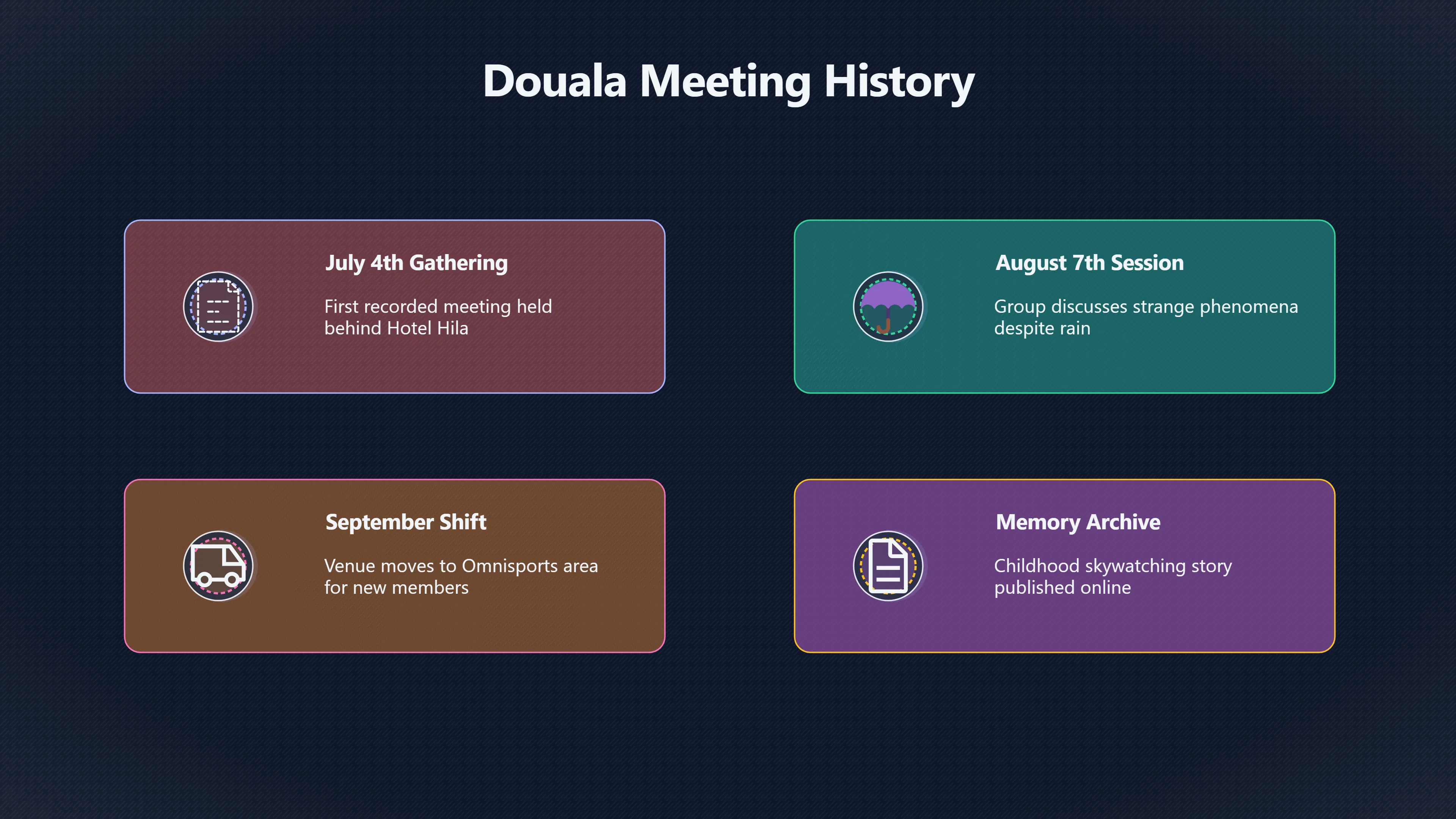 Douala Meeting History

July 4th Gathering

First recorded meeting held behind Hotel Hila

August 7th Session

Group discusses strange phenomena despite rain

September Shift

Venue moves to Omnisports area for new members

Memory Archive

Childhood skywatching story published online